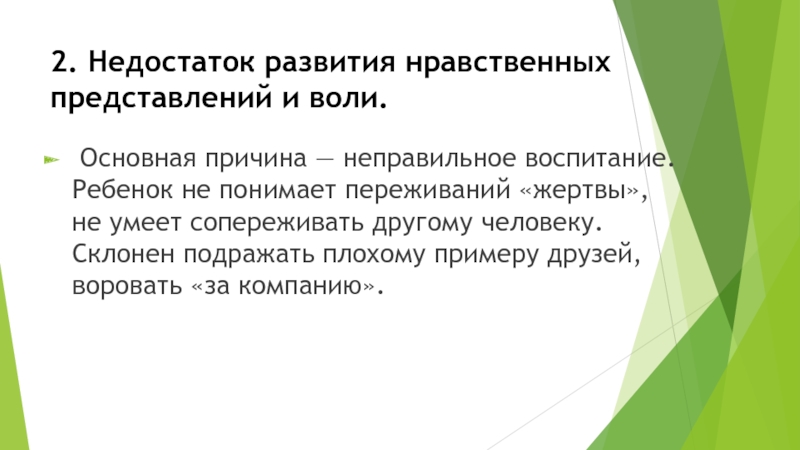 2. Недостаток развития нравственных представлений и воли.

Основная причина — неправильное воспитание. Ребенок не понимает переживаний «жертвы», не умеет сопереживать другому человеку. Склонен подражать плохому примеру друзей, воровать «за компанию».